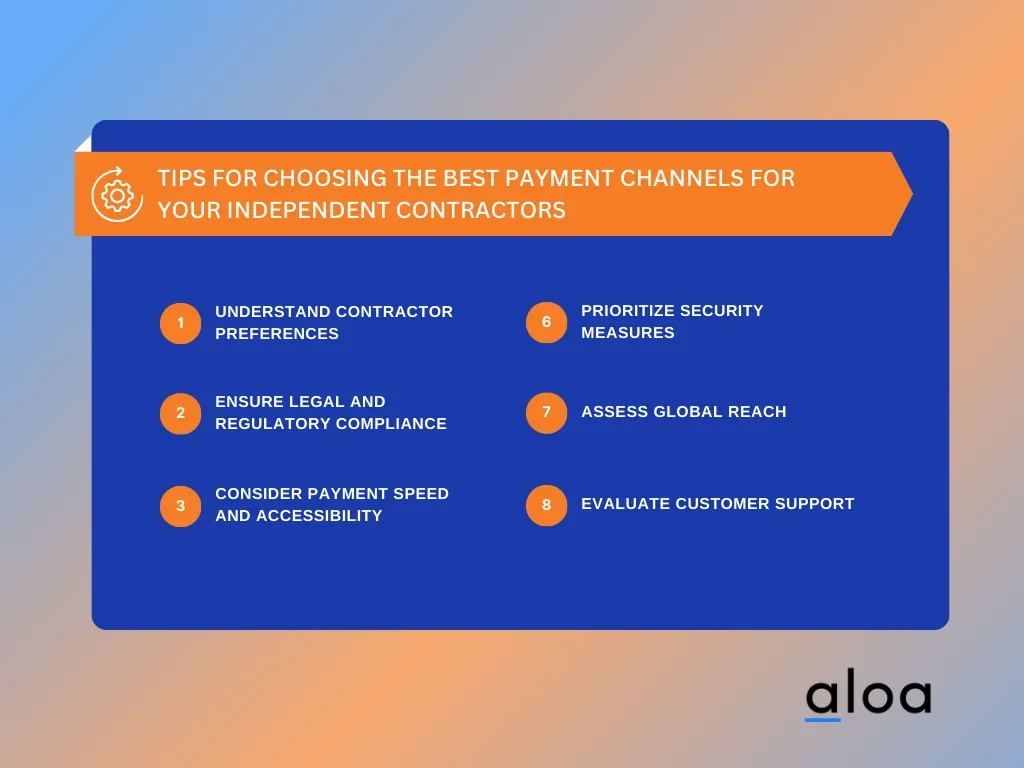 TIPS FOR CHOOSING THE BEST PAYMENT CHANNELS FOR YOUR INDEPENDENT CONTRACTORS

1 UNDERSTAND CONTRACTOR PREFERENCES

2 ENSURE LEGAL AND REGULATORY COMPLIANCE

3 CONSIDER PAYMENT SPEED AND ACCESSIBILITY

6 PRIORITIZE SECURITY MEASURES

7 ASSESS GLOBAL REACH

8 EVALUATE CUSTOMER SUPPORT

aloa